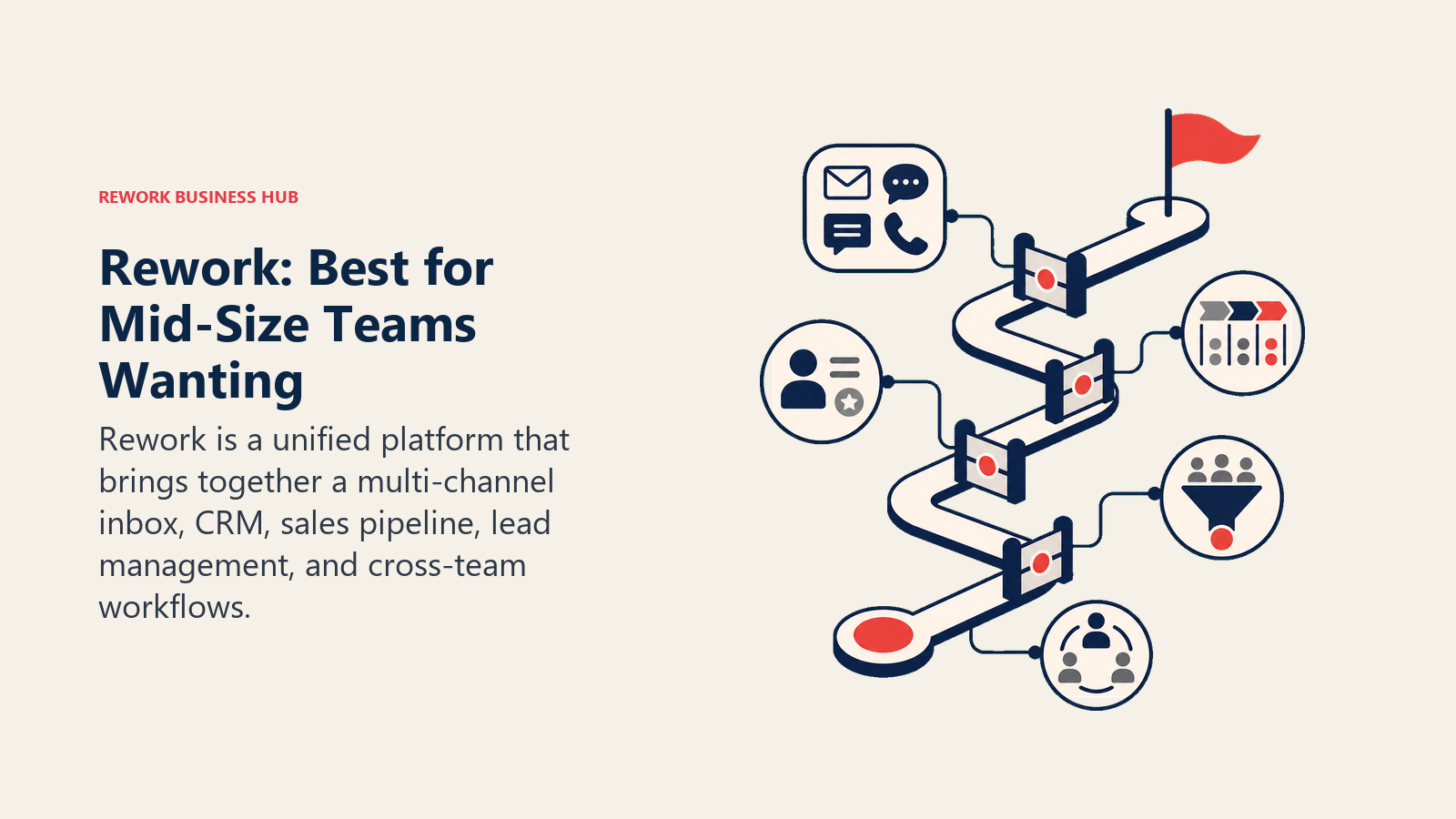 REWORK BUSINESS HUB

Rework: Best for Mid-Size Teams Wanting

Rework is a unified platform that brings together a multi-channel inbox, CRM, sales pipeline, lead management, and cross-team workflows.